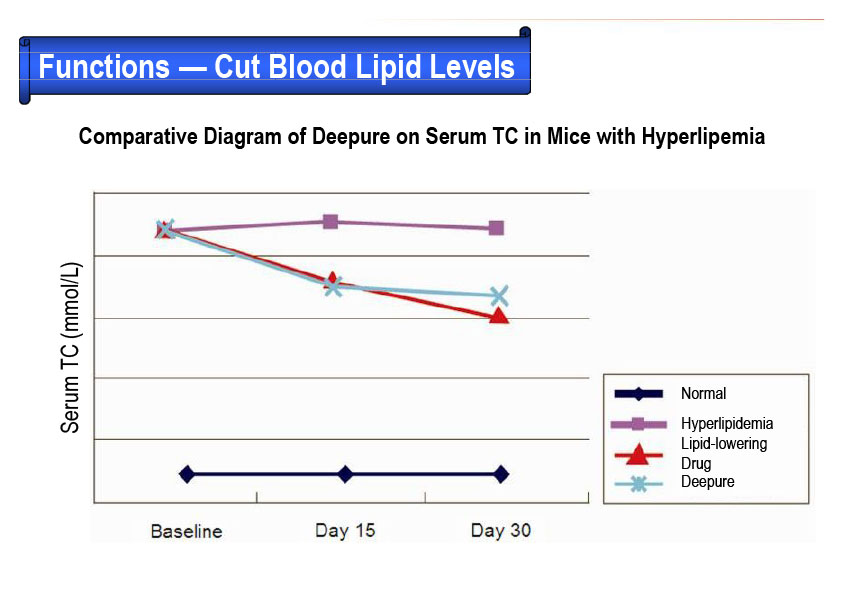 Functions — Cut Blood Lipid Levels

Comparative Diagram of Deepure on Serum TC in Mice with Hyperlipemia

Serum TC (mmol/L)

Baseline
Day 15
Day 30

Normal
Hyperlipidemia
Lipid-lowering Drug
Deepure